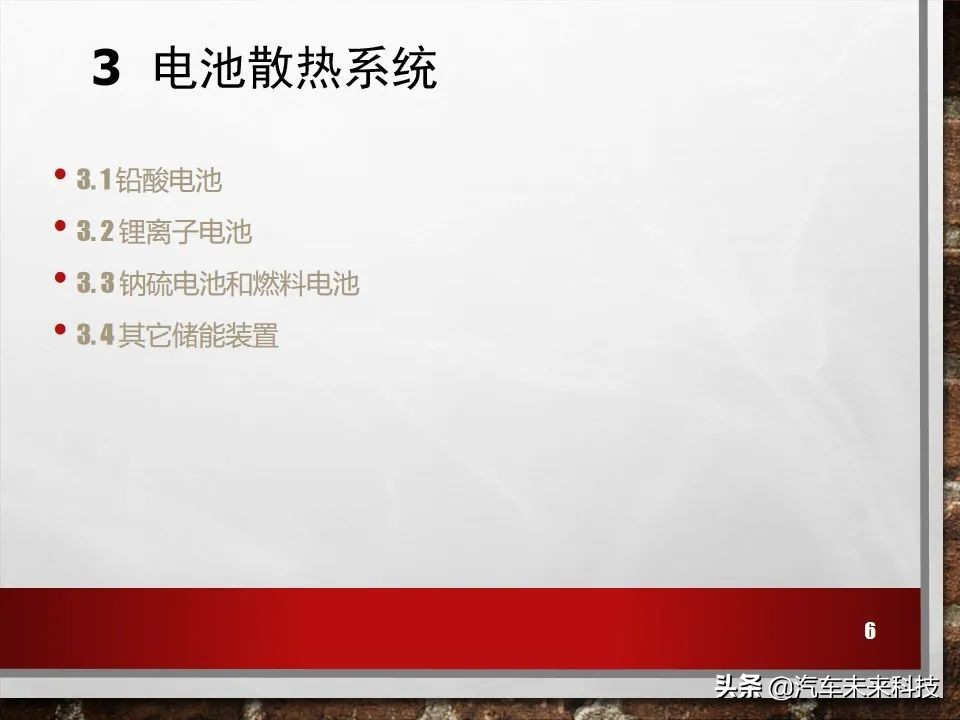 3 电池散热系统

• 3.1 铅酸电池
• 3.2 锂离子电池
• 3.3 钠硫电池和燃料电池
• 3.4 其它储能装置

6

头条 @汽车未来科技